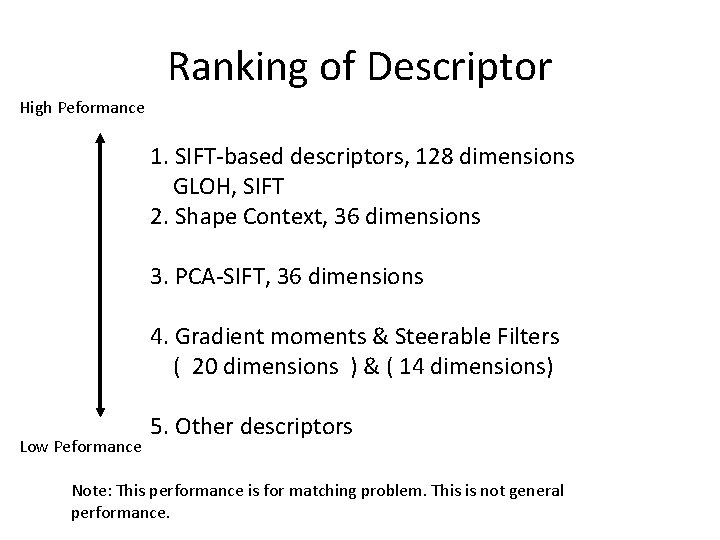 Ranking of Descriptor

High Peformance

1. SIFT-based descriptors, 128 dimensions
GLOH, SIFT
2. Shape Context, 36 dimensions

3. PCA-SIFT, 36 dimensions

4. Gradient moments & Steerable Filters
( 20 dimensions ) & ( 14 dimensions)

5. Other descriptors

Low Peformance

Note: This performance is for matching problem. This is not general performance.